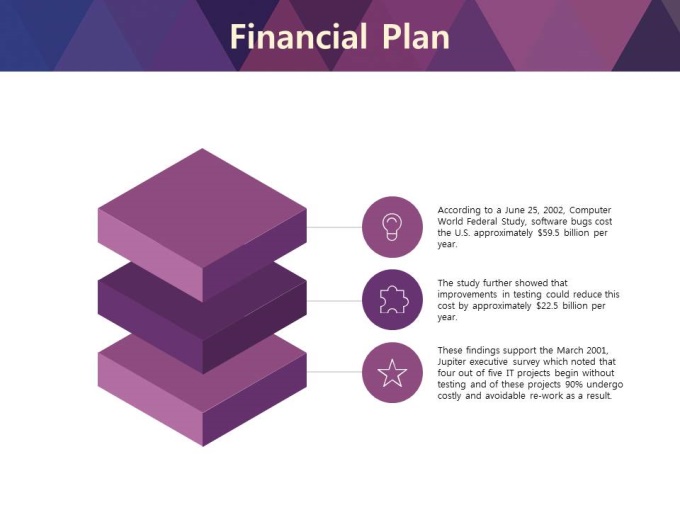 Financial Plan

According to a June 25, 2002, Computer World Federal Study, software bugs cost the U.S. approximately \$59.5 billion per year.

The study further showed that improvements in testing could reduce this cost by approximately \$22.5 billion per year.

These findings support the March 2001, Jupiter executive survey which noted that four out of five IT projects begin without testing and of these projects 90% undergo costly and avoidable re-work as a result.